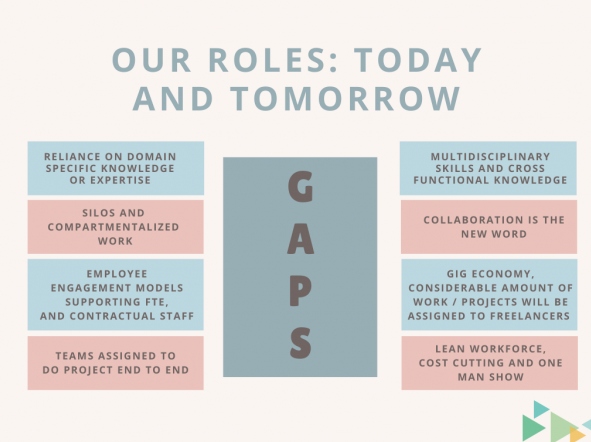 OUR ROLES: TODAY AND TOMORROW

RELIANCE ON DOMAIN SPECIFIC KNOWLEDGE OR EXPERTISE

SILOS AND COMPARTMENTALIZED WORK

EMPLOYEE ENGAGEMENT MODELS SUPPORTING FTE, AND CONTRACTUAL STAFF

TEAMS ASSIGNED TO DO PROJECT END TO END

GAPS

MULTIDISCIPLINARY SKILLS AND CROSS FUNCTIONAL KNOWLEDGE

COLLABORATION IS THE NEW WORD

GIG ECONOMY, CONSIDERABLE AMOUNT OF WORK / PROJECTS WILL BE ASSIGNED TO FREELANCERS

LEAN WORKFORCE, COST CUTTING AND ONE MAN SHOW